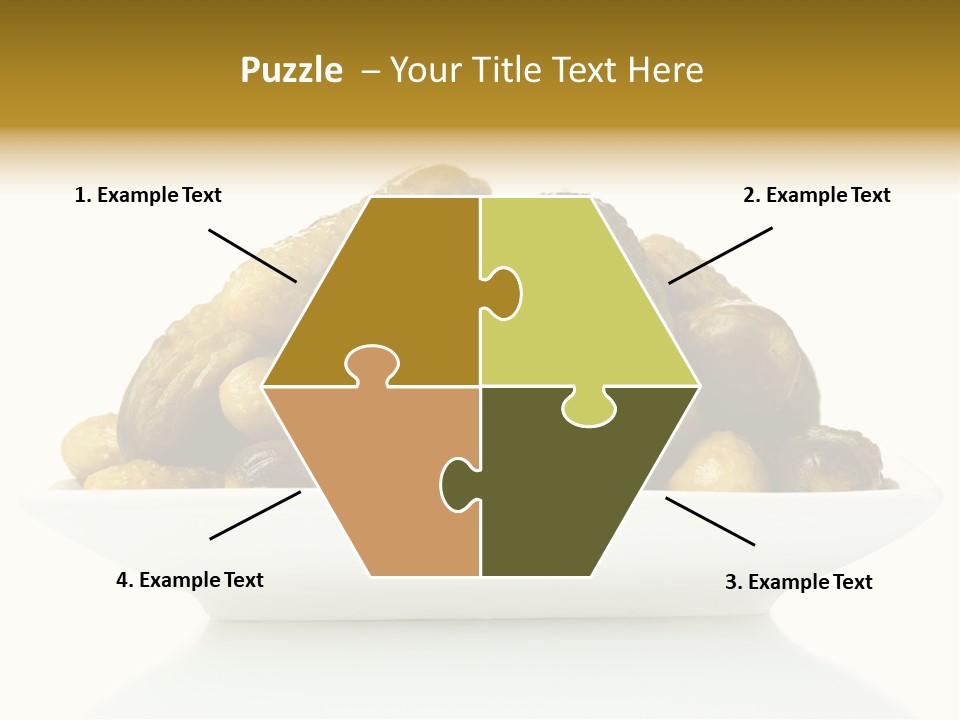 Puzzle – Your Title Text Here

1. Example Text

2. Example Text

4. Example Text

3. Example Text